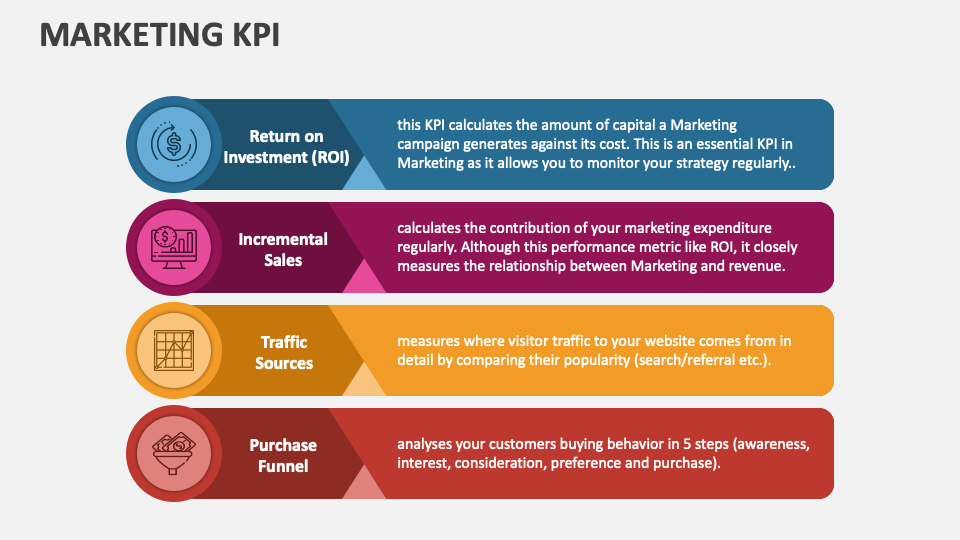 MARKETING KPI

Return on Investment (ROI)

this KPI calculates the amount of capital a Marketing campaign generates against its cost. This is an essential KPI in Marketing as it allows you to monitor your strategy regularly..

Incremental Sales

calculates the contribution of your marketing expenditure regularly. Although this performance metric like ROI, it closely measures the relationship between Marketing and revenue.

Traffic Sources

measures where visitor traffic to your website comes from in detail by comparing their popularity (search/referral etc.).

Purchase Funnel

analyses your customers buying behavior in 5 steps (awareness, interest, consideration, preference and purchase).